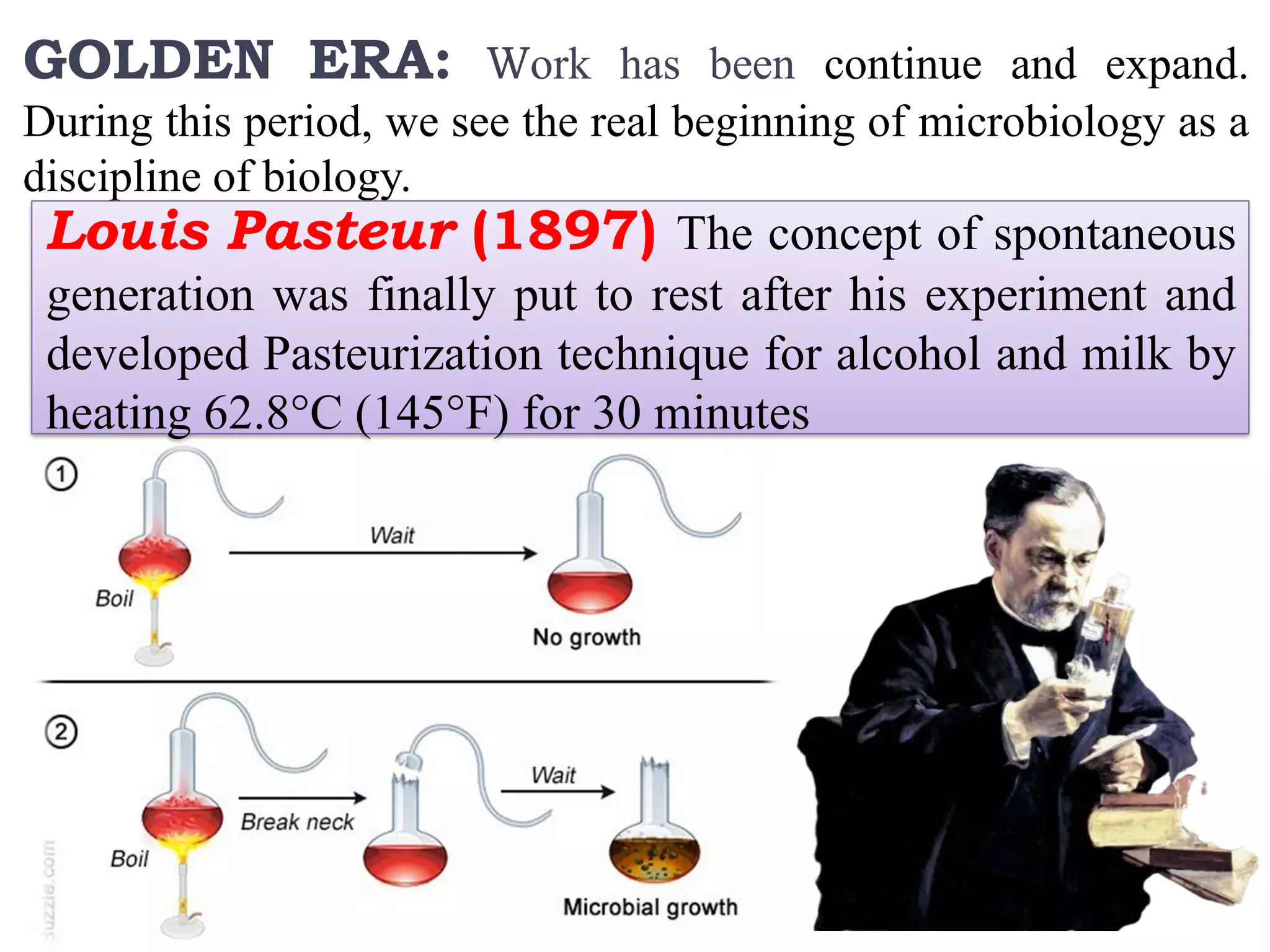 GOLDEN ERA: Work has been continue and expand. During this period, we see the real beginning of microbiology as a discipline of biology.

Louis Pasteur (1897) The concept of spontaneous generation was finally put to rest after his experiment and developed Pasteurization technique for alcohol and milk by heating 62.8°C (145°F) for 30 minutes

1
Boil
Wait
No growth

2
Boil
Break neck
Wait
Microbial growth

Buzzle.com